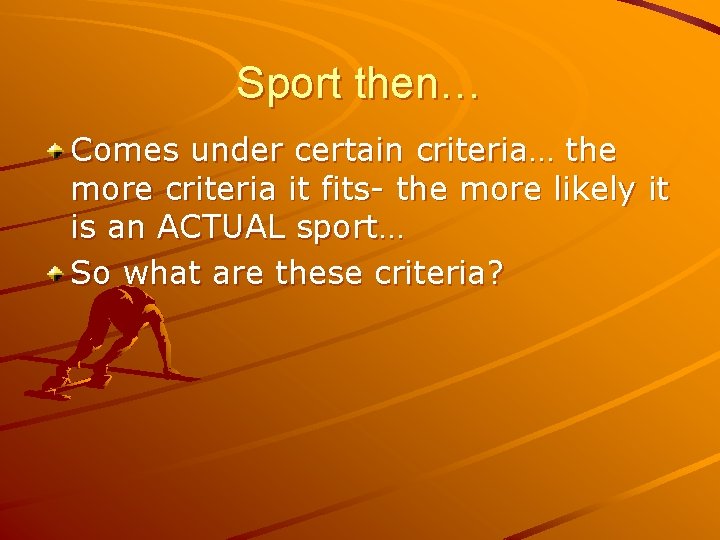 Sport then…

Comes under certain criteria… the more criteria it fits- the more likely it is an ACTUAL sport…

So what are these criteria?